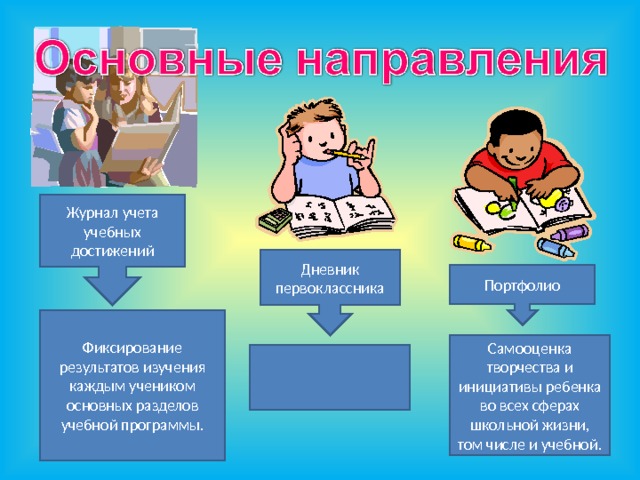 Основные направления

Журнал учета учебных достижений

Фиксирование результатов изучения каждым учеником основных разделов учебной программы.

Дневник первоклассника

Портфолио

Самооценка творчества и инициативы ребенка во всех сферах школьной жизни, том числе и учебной.